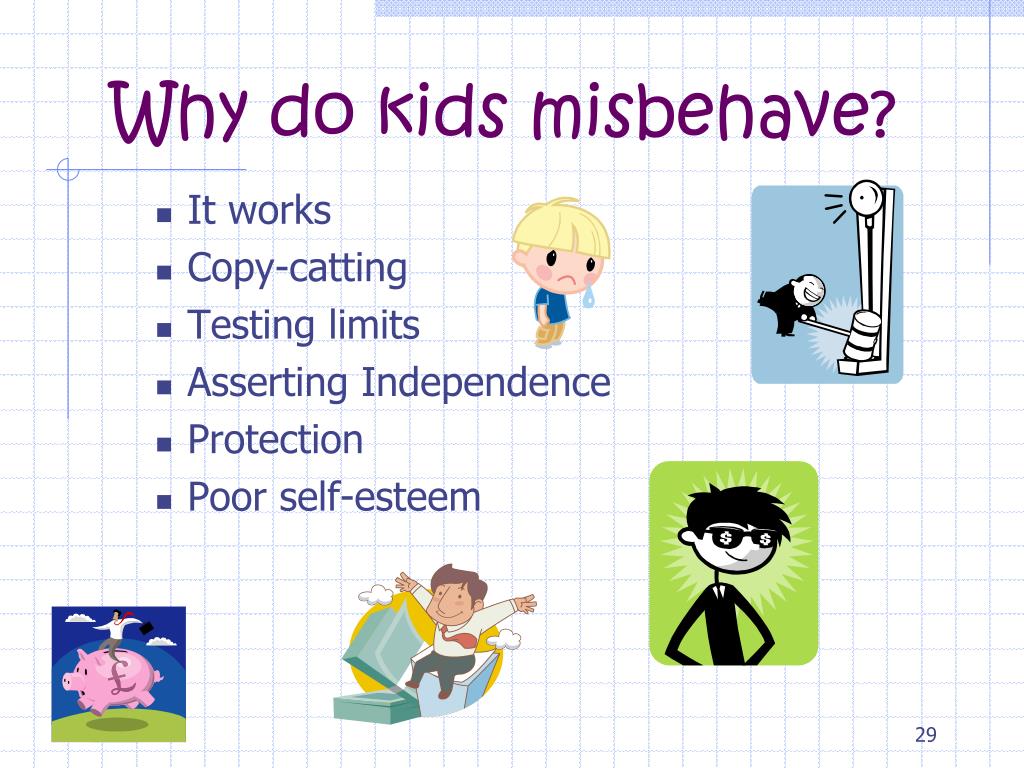 Why do kids misbehave?

- It works
- Copy-catting
- Testing limits
- Asserting Independence
- Protection
- Poor self-esteem

$ $

£

29